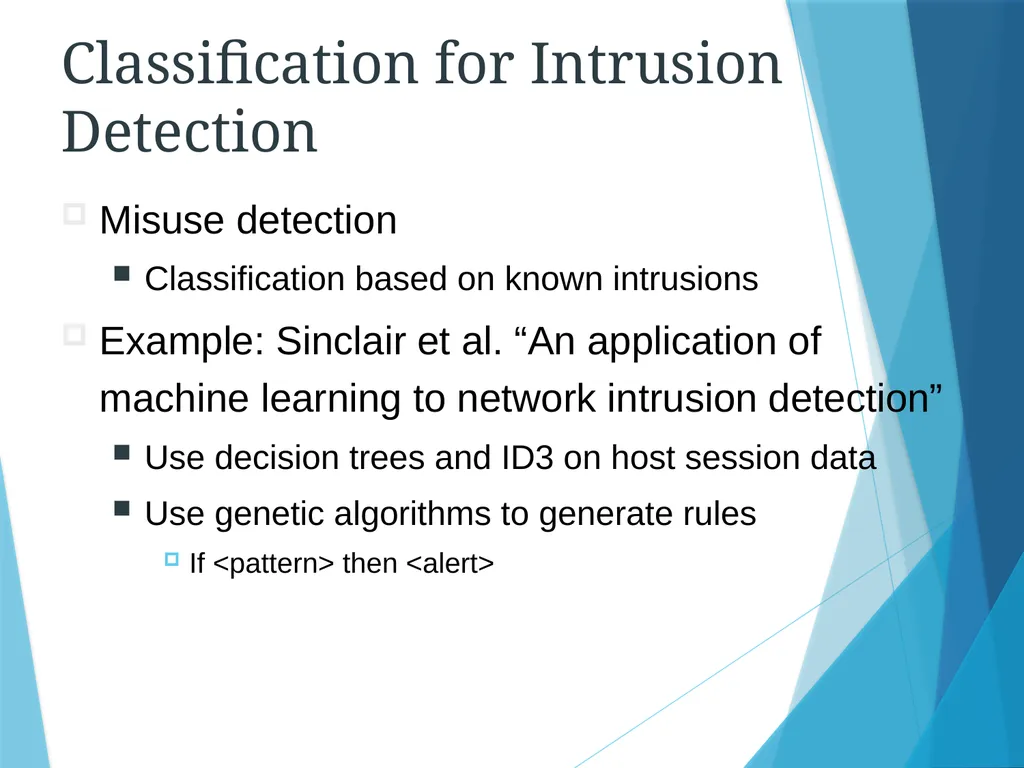 Classification for Intrusion Detection

Misuse detection

Classification based on known intrusions

Example: Sinclair et al. “An application of machine learning to network intrusion detection”

Use decision trees and ID3 on host session data

Use genetic algorithms to generate rules

If <pattern> then <alert>